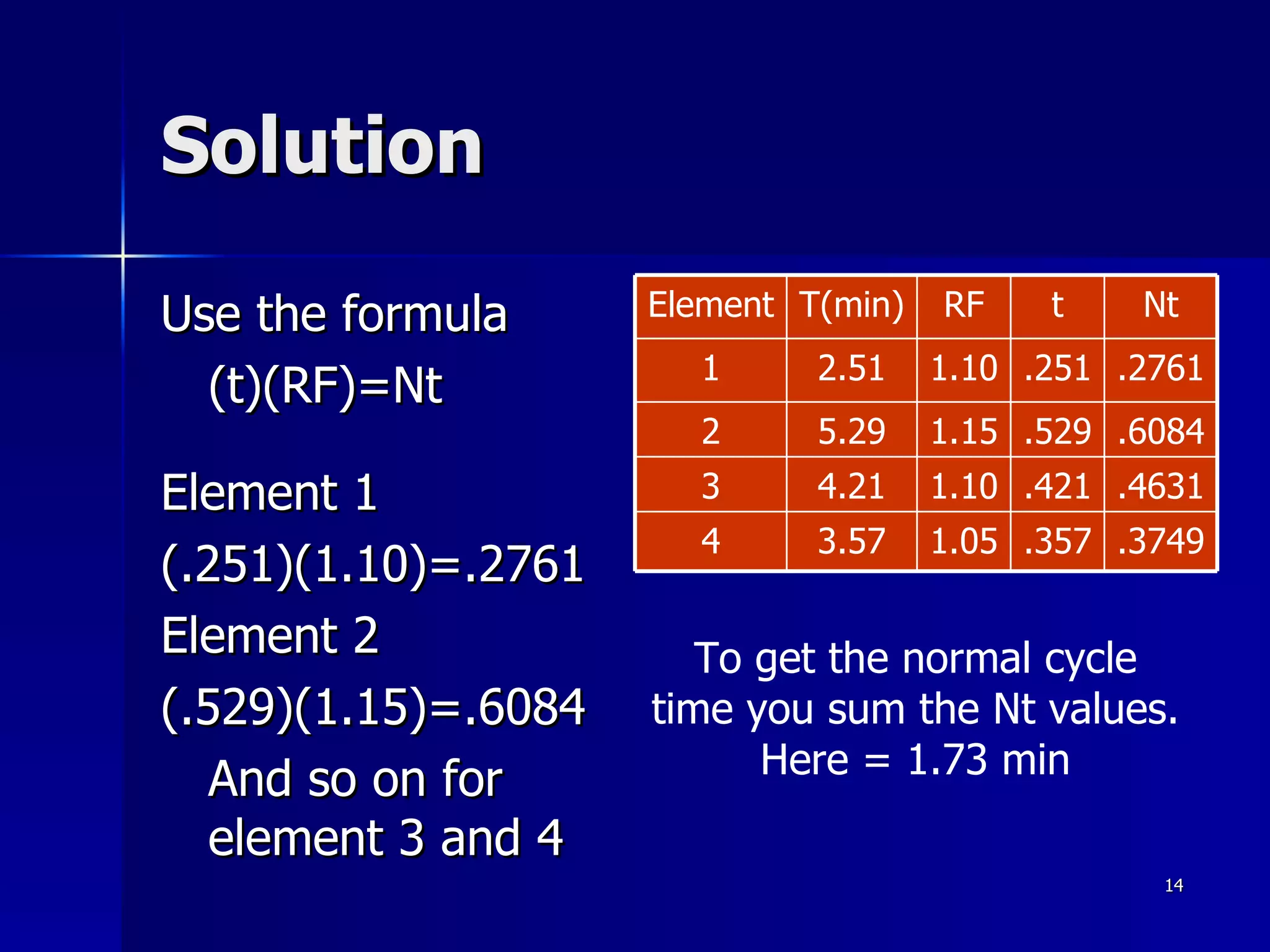 Solution

Use the formula
(t)(RF)=Nt

Element 1
(.251)(1.10)=.2761
Element 2
(.529)(1.15)=.6084
And so on for element 3 and 4

| Element | T(min) | RF | t | Nt |
|---|---|---|---|---|
| 1 | 2.51 | 1.10 | .251 | .2761 |
| 2 | 5.29 | 1.15 | .529 | .6084 |
| 3 | 4.21 | 1.10 | .421 | .4631 |
| 4 | 3.57 | 1.05 | .357 | .3749 |

To get the normal cycle time you sum the Nt values. Here = 1.73 min

14